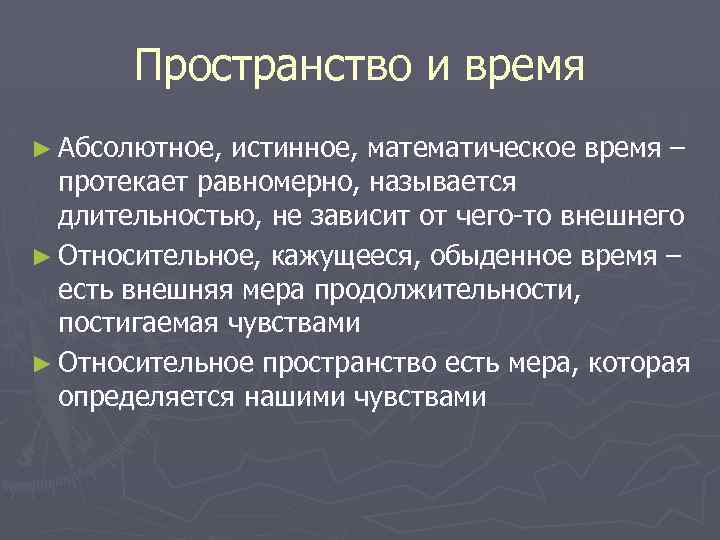 Пространство и время

► Абсолютное, истинное, математическое время – протекает равномерно, называется длительностью, не зависит от чего-то внешнего

► Относительное, кажущееся, обыденное время – есть внешняя мера продолжительности, постигаемая чувствами

► Относительное пространство есть мера, которая определяется нашими чувствами